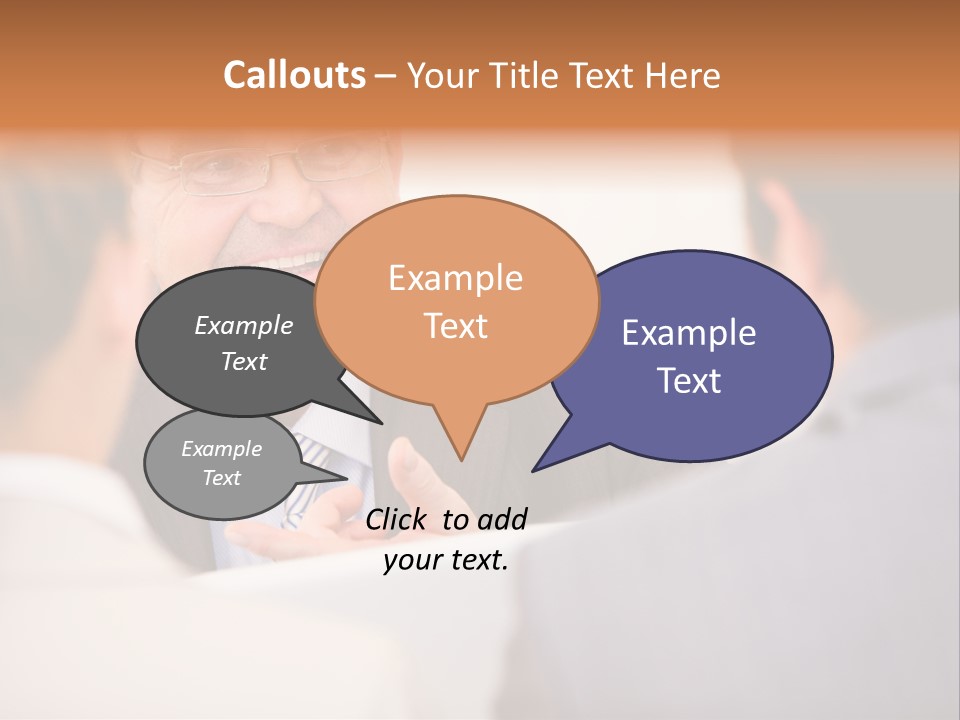 Callouts – Your Title Text Here

Example Text

Example Text

Example Text

Example Text

Click to add your text.